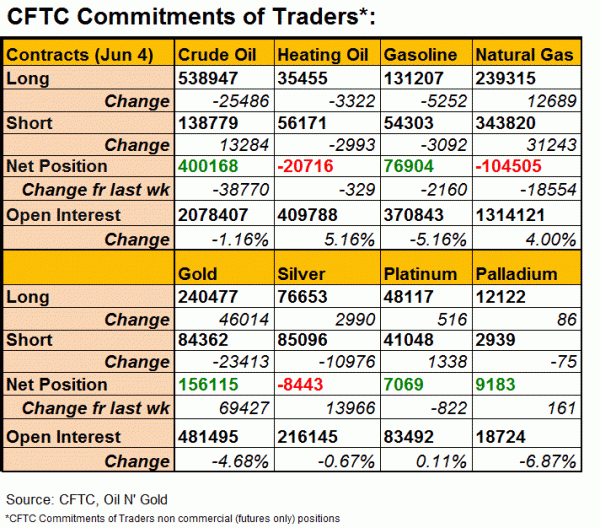 CFTC Commitments of Traders*:

| Contracts (Jun 4) | Crude Oil | Heating Oil | Gasoline | Natural Gas |
|---|---|---|---|---|
| Long | 538947 | 35455 | 131207 | 239315 |
| Change | -25486 | -3322 | -5252 | 12689 |
| Short | 138779 | 56171 | 54303 | 343820 |
| Change | 13284 | -2993 | -3092 | 31243 |
| Net Position | 400168 | -20716 | 76904 | -104505 |
| Change fr last wk | -38770 | -329 | -2160 | -18554 |
| Open Interest | 2078407 | 409788 | 370843 | 1314121 |
| Change | -1.16% | 5.16% | -5.16% | 4.00% |
| | Gold | Silver | Platinum | Palladium |
| Long | 240477 | 76653 | 48117 | 12122 |
| Change | 46014 | 2990 | 516 | 86 |
| Short | 84362 | 85096 | 41048 | 2939 |
| Change | -23413 | -10976 | 1338 | -75 |
| Net Position | 156115 | -8443 | 7069 | 9183 |
| Change fr last wk | 69427 | 13966 | -822 | 161 |
| Open Interest | 481495 | 216145 | 83492 | 18724 |
| Change | -4.68% | -0.67% | 0.11% | -6.87% |

Source: CFTC, Oil N' Gold

*CFTC Commitments of Traders non commercial (futures only) positions